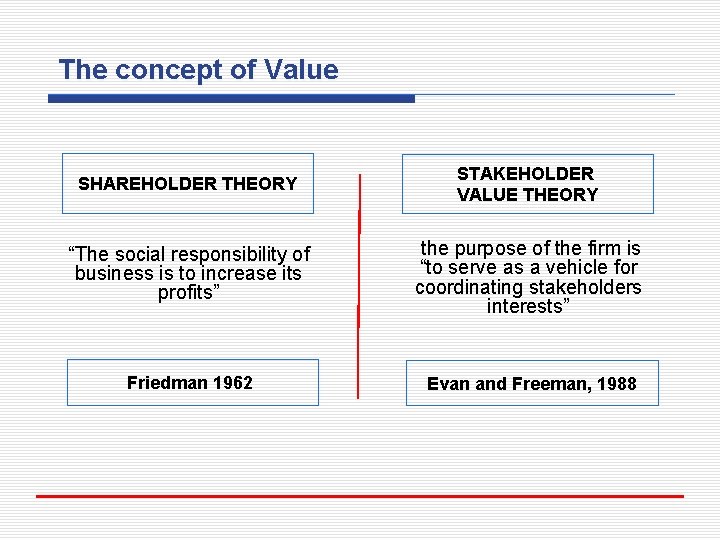 The concept of Value

SHAREHOLDER THEORY

“The social responsibility of business is to increase its profits”

Friedman 1962

STAKEHOLDER VALUE THEORY

the purpose of the firm is “to serve as a vehicle for coordinating stakeholders interests”

Evan and Freeman, 1988